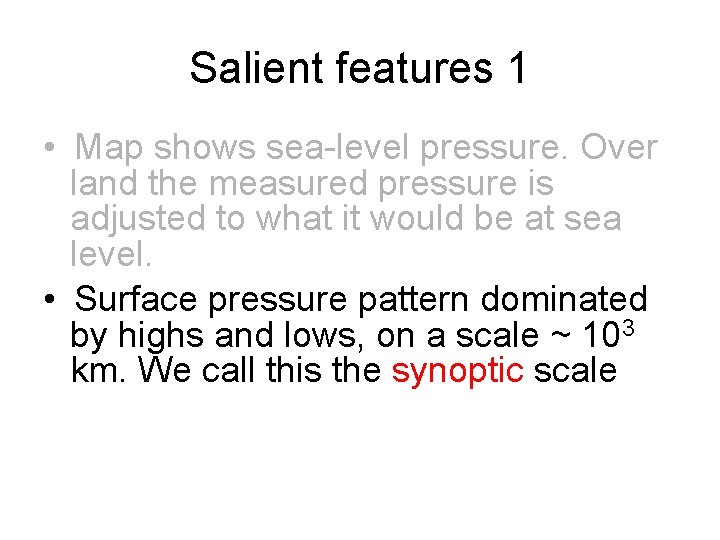 Salient features 1

• Map shows sea-level pressure. Over land the measured pressure is adjusted to what it would be at sea level.

• Surface pressure pattern dominated by highs and lows, on a scale ~ $10^3$ km. We call this the synoptic scale